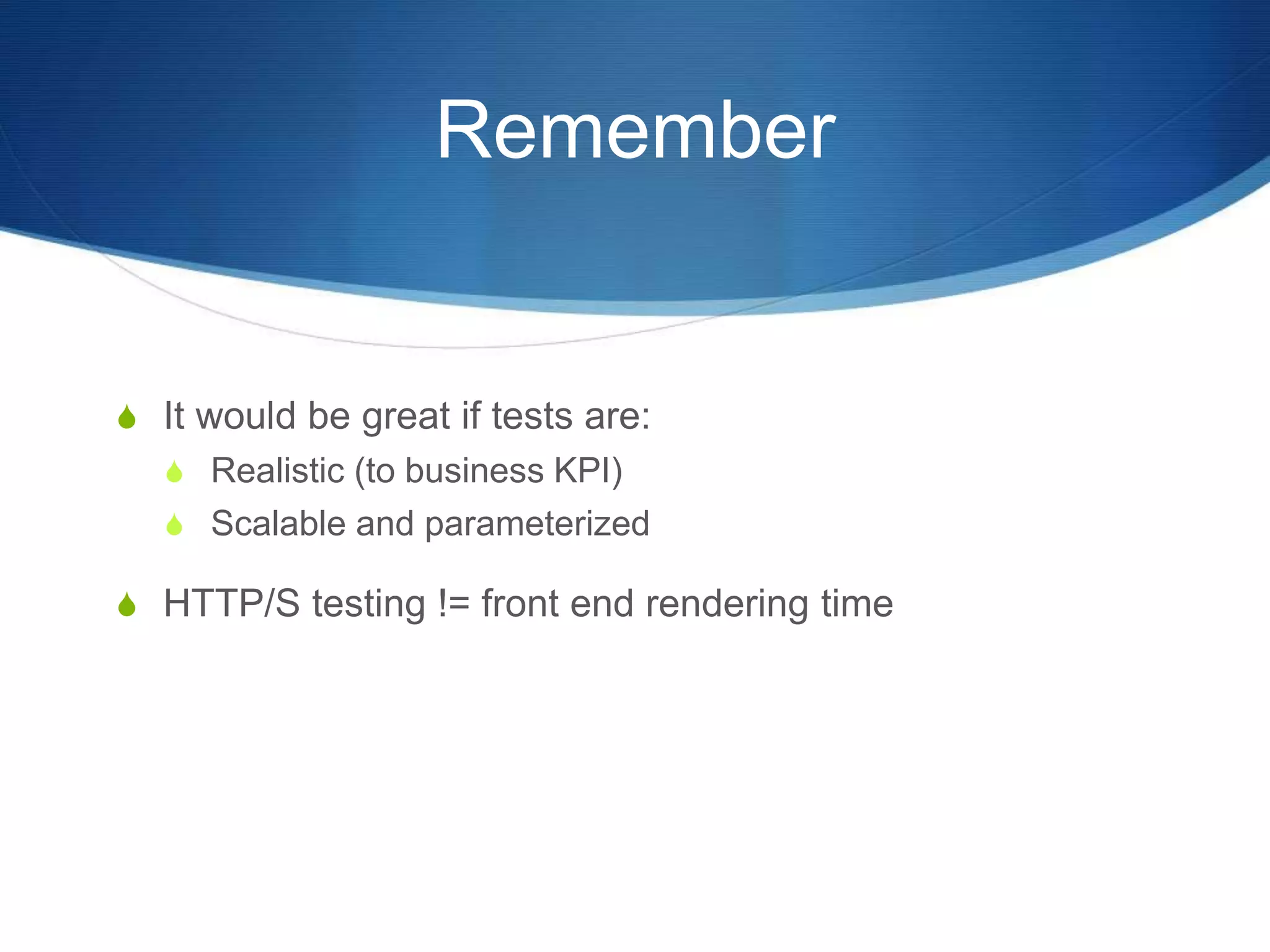 Remember

It would be great if tests are:

Realistic (to business KPI)

Scalable and parameterized

HTTP/S testing != front end rendering time